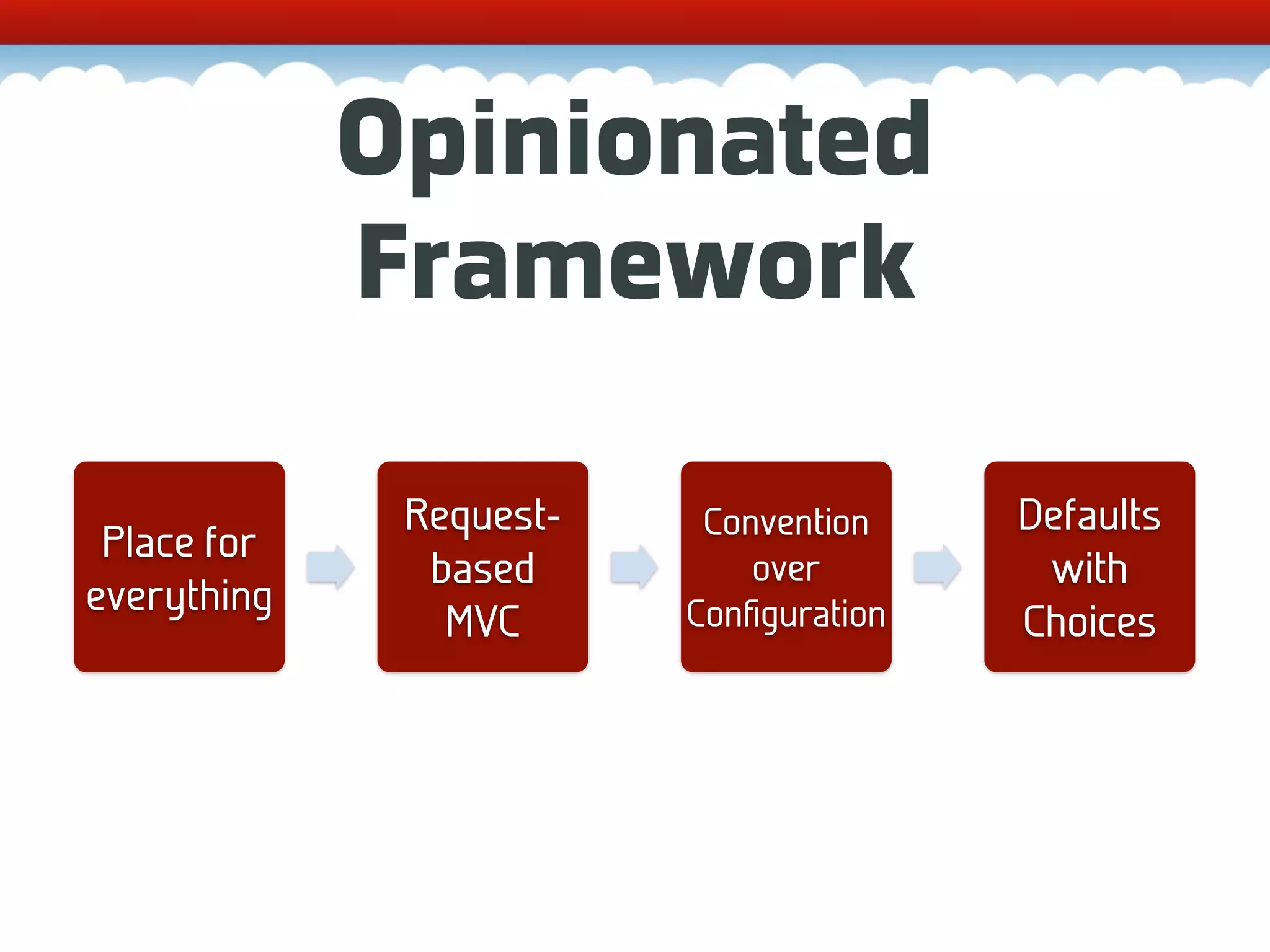 Opinionated Framework

Place for everything

Request-based MVC

Convention over Configuration

Defaults with Choices